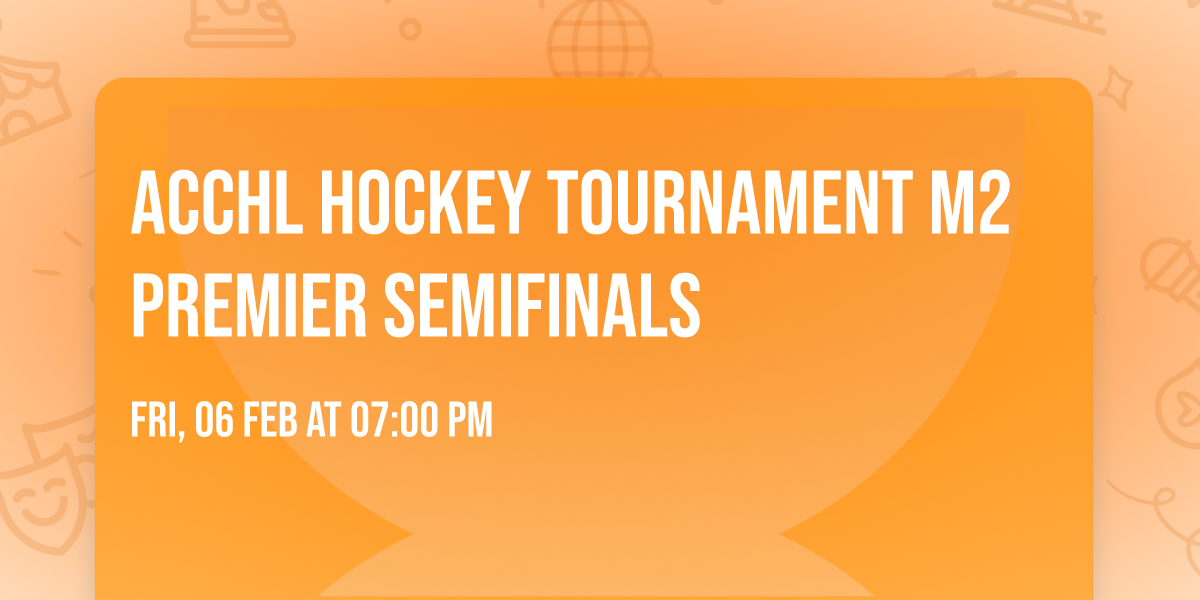 ACCHL HOCKEY TOURNAMENT M2 PREMIER SEMIFINALS

FRI, 06 FEB AT 07:00 PM